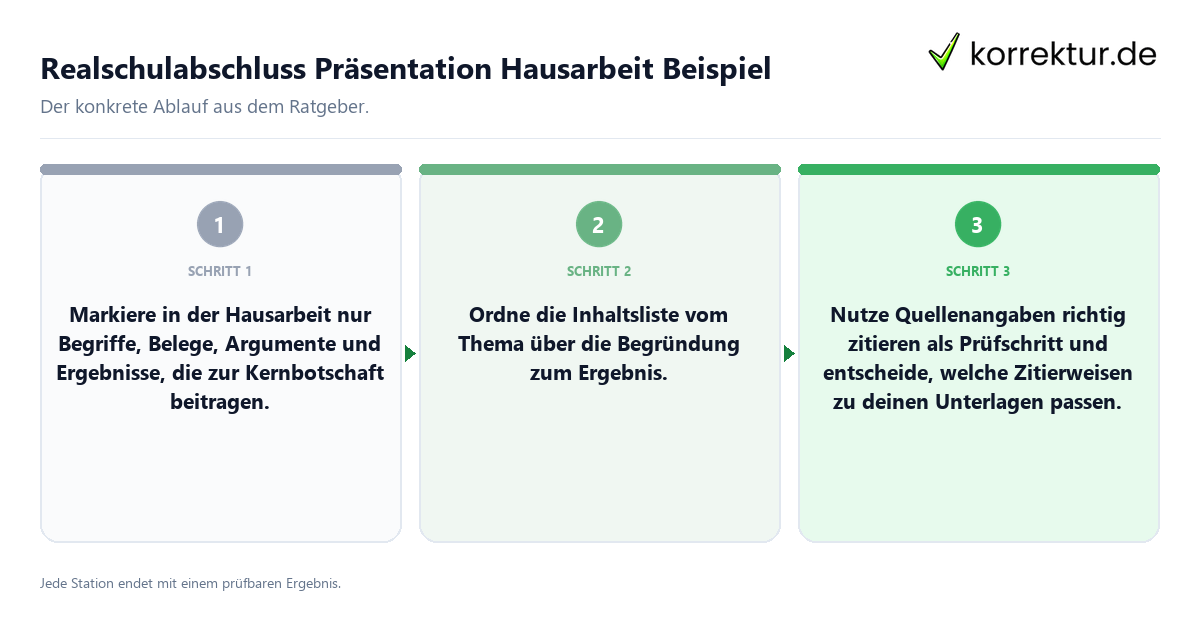 Realschulabschluss Präsentation Hausarbeit Beispiel

korrektur.de

Der konkrete Ablauf aus dem Ratgeber.

1

SCHRITT 1

Markiere in der Hausarbeit nur Begriffe, Belege, Argumente und Ergebnisse, die zur Kernbotschaft beitragen.

2

SCHRITT 2

Ordne die Inhaltsliste vom Thema über die Begründung zum Ergebnis.

3

SCHRITT 3

Nutze Quellenangaben richtig zitieren als Prüfschritt und entscheide, welche Zitierweisen zu deinen Unterlagen passen.

Jede Station endet mit einem prüfbaren Ergebnis.